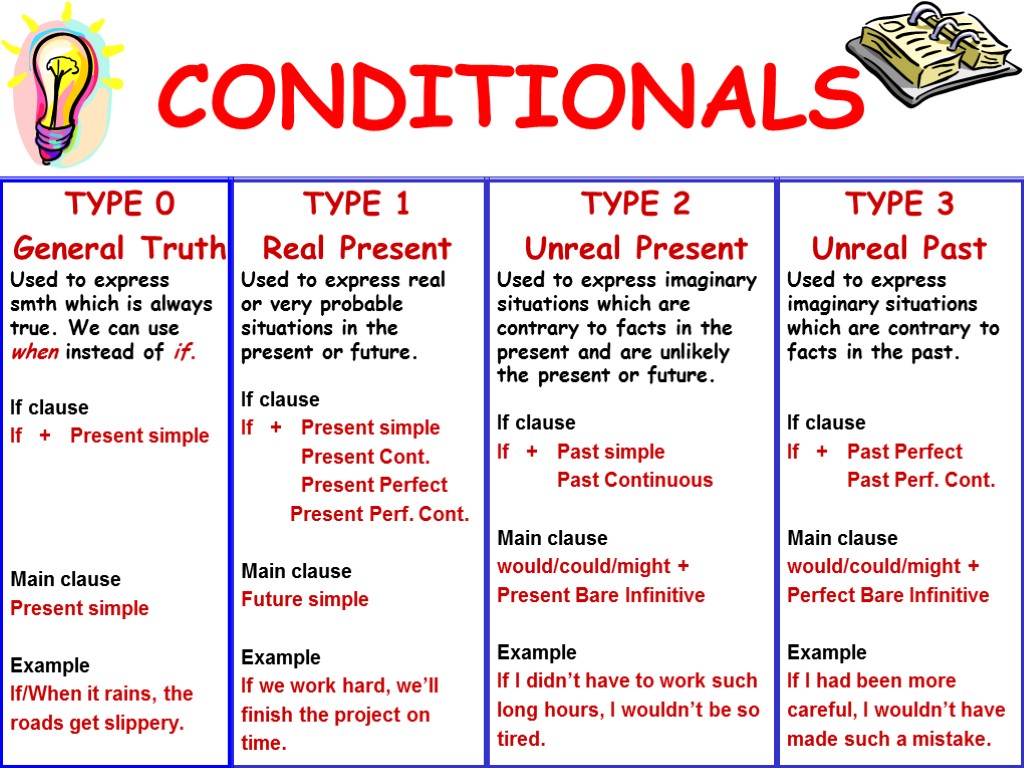 CONDITIONALS

TYPE 0
General Truth
Used to express smth which is always true. We can use when instead of if.

If clause
If + Present simple

Main clause
Present simple

Example
If/When it rains, the roads get slippery.

TYPE 1
Real Present
Used to express real or very probable situations in the present or future.

If clause
If + Present simple
Present Cont.
Present Perfect
Present Perf. Cont.

Main clause
Future simple

Example
If we work hard, we'll finish the project on time.

TYPE 2
Unreal Present
Used to express imaginary situations which are contrary to facts in the present and are unlikely the present or future.

If clause
If + Past simple
Past Continuous

Main clause
would/could/might + Present Bare Infinitive

Example
If I didn't have to work such long hours, I wouldn't be so tired.

TYPE 3
Unreal Past
Used to express imaginary situations which are contrary to facts in the past.

If clause
If + Past Perfect
Past Perf. Cont.

Main clause
would/could/might + Perfect Bare Infinitive

Example
If I had been more careful, I wouldn't have made such a mistake.